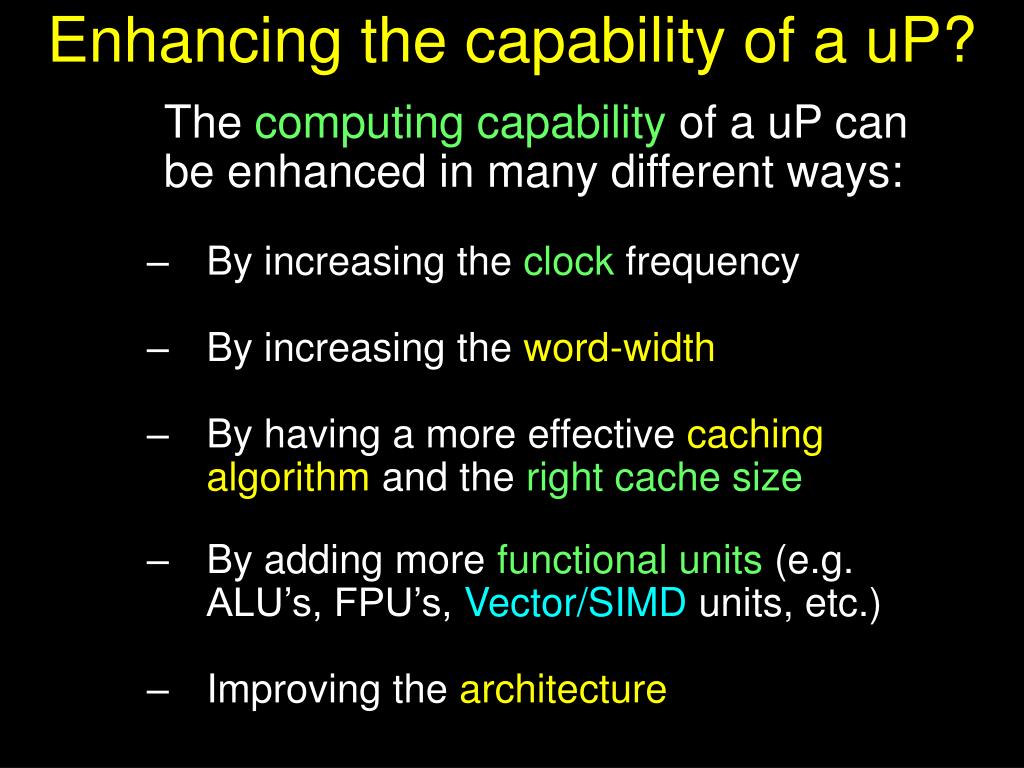 Enhancing the capability of a uP?

The computing capability of a uP can be enhanced in many different ways:

– By increasing the clock frequency

– By increasing the word-width

– By having a more effective caching algorithm and the right cache size

– By adding more functional units (e.g. ALU’s, FPU’s, Vector/SIMD units, etc.)

– Improving the architecture